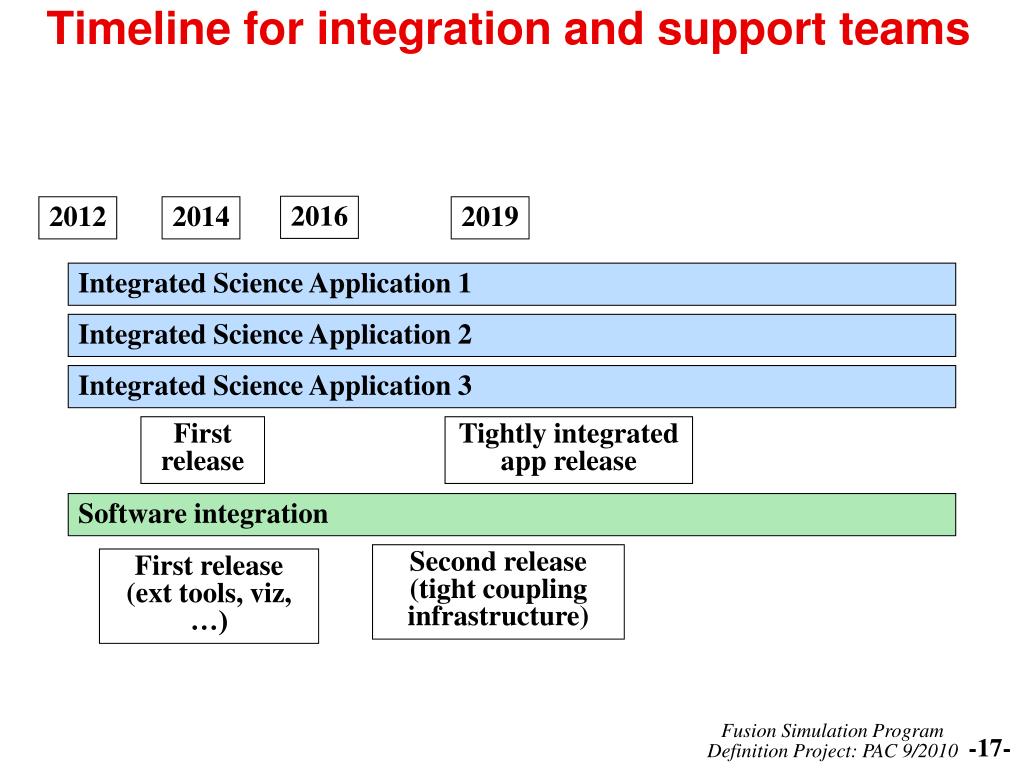 Timeline for integration and support teams

2012

2014

2016

2019

Integrated Science Application 1

Integrated Science Application 2

Integrated Science Application 3

First release

Tightly integrated app release

Software integration

First release (ext tools, viz, …)

Second release (tight coupling infrastructure)

Fusion Simulation Program Definition Project: PAC 9/2010

-17-